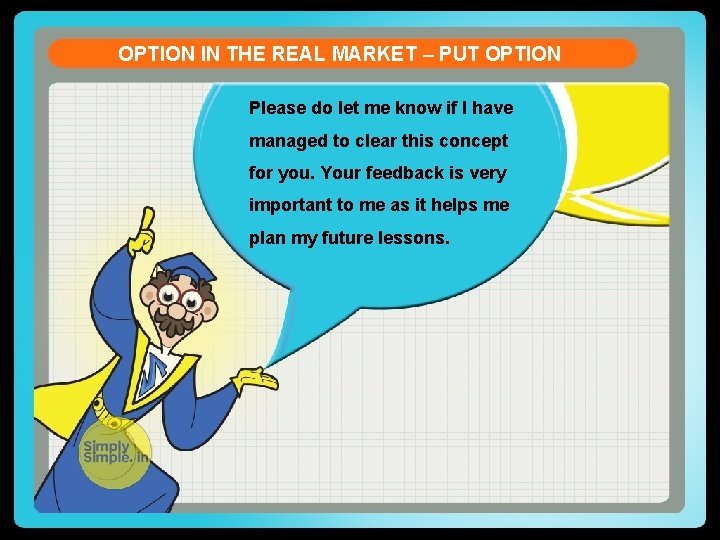 OPTION IN THE REAL MARKET – PUT OPTION

Please do let me know if I have managed to clear this concept for you. Your feedback is very important to me as it helps me plan my future lessons.

Simply Simple.in